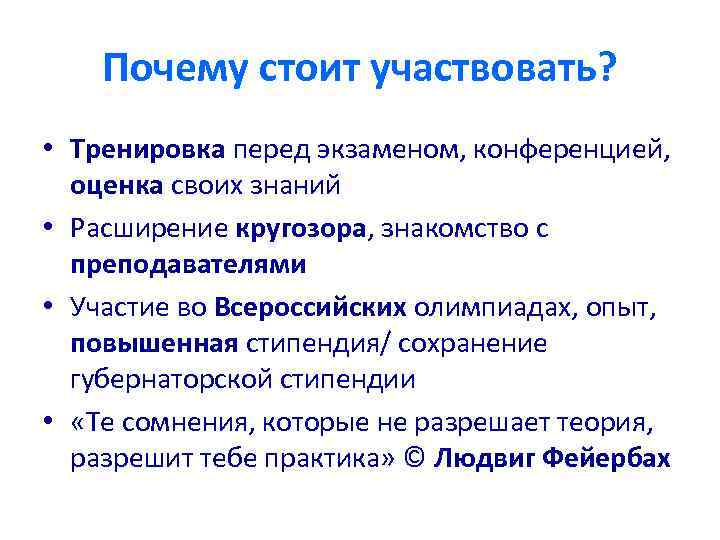 Почему стоит участвовать?

• Тренировка перед экзаменом, конференцией, оценка своих знаний
• Расширение кругозора, знакомство с преподавателями
• Участие во Всероссийских олимпиадах, опыт, повышенная стипендия/ сохранение губернаторской стипендии
• «Те сомнения, которые не разрешает теория, разрешит тебе практика» © Людвиг Фейербах